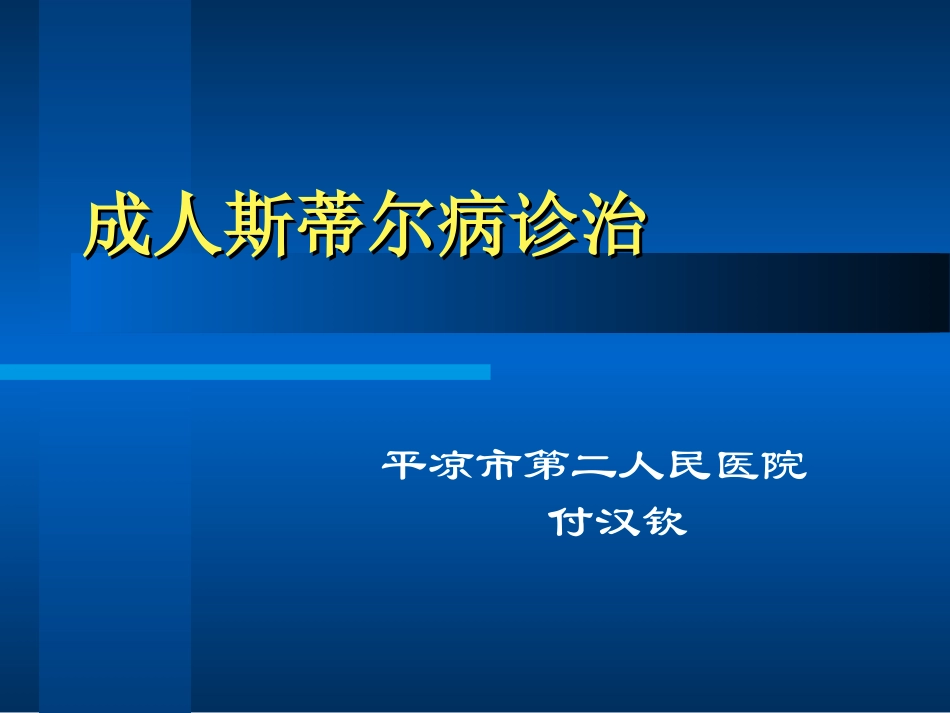 成人斯蒂尔病诊治

平凉市第二人民医院
付汉钦